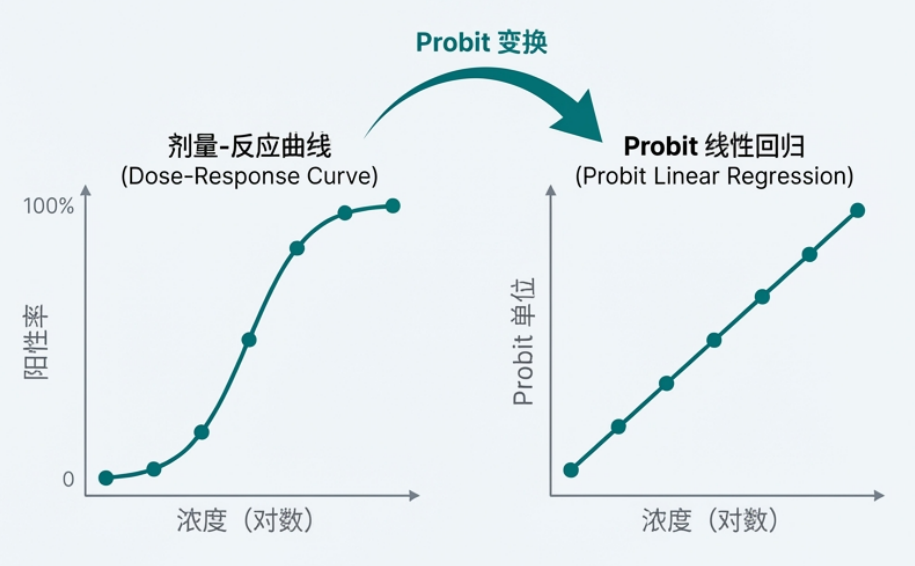 Probit 变换

剂量-反应曲线
(Dose-Response Curve)

100%

阳性率

0

浓度（对数）

Probit 线性回归
(Probit Linear Regression)

Probit 单位

浓度（对数）